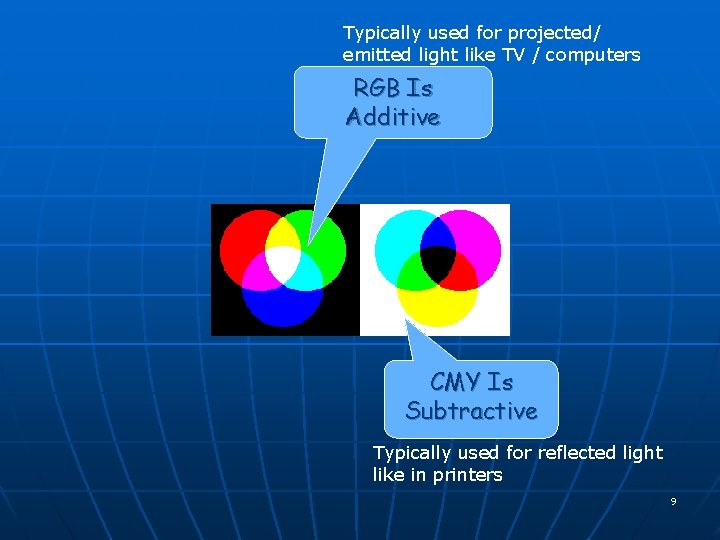 Typically used for projected/ emitted light like TV / computers

RGB Is Additive

CMY Is Subtractive

Typically used for reflected light like in printers

9